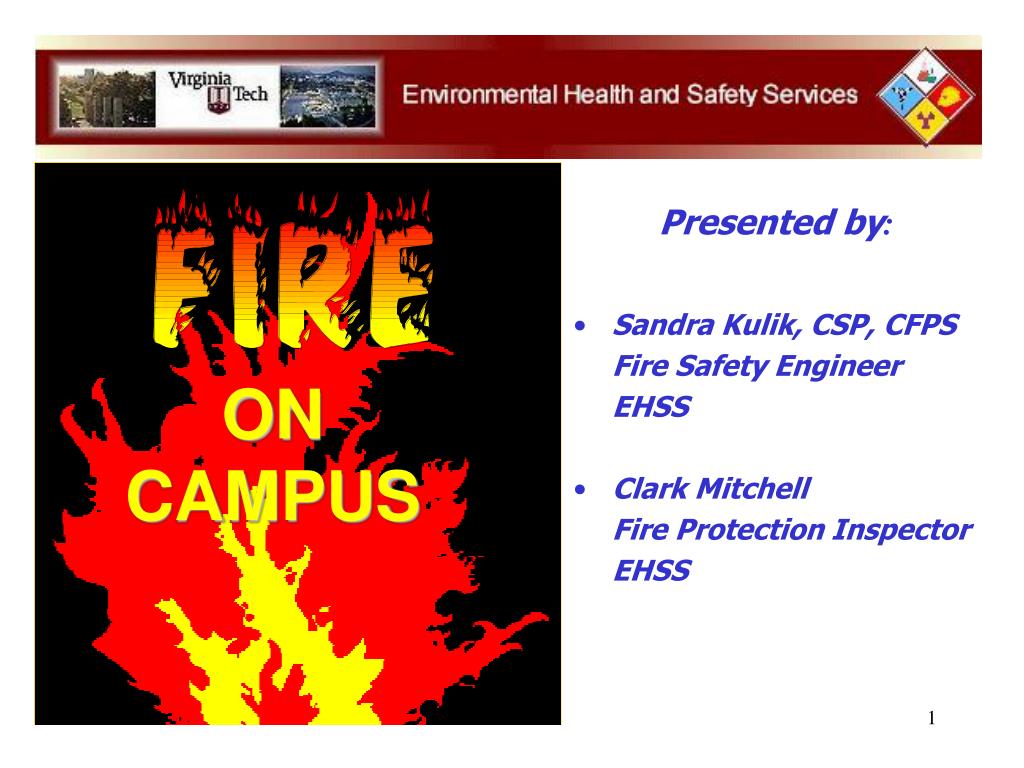 Virginia Tech

Environmental Health and Safety Services

FIRE

ON CAMPUS

Presented by:

• Sandra Kulik, CSP, CFPS
Fire Safety Engineer
EHSS

• Clark Mitchell
Fire Protection Inspector
EHSS

1